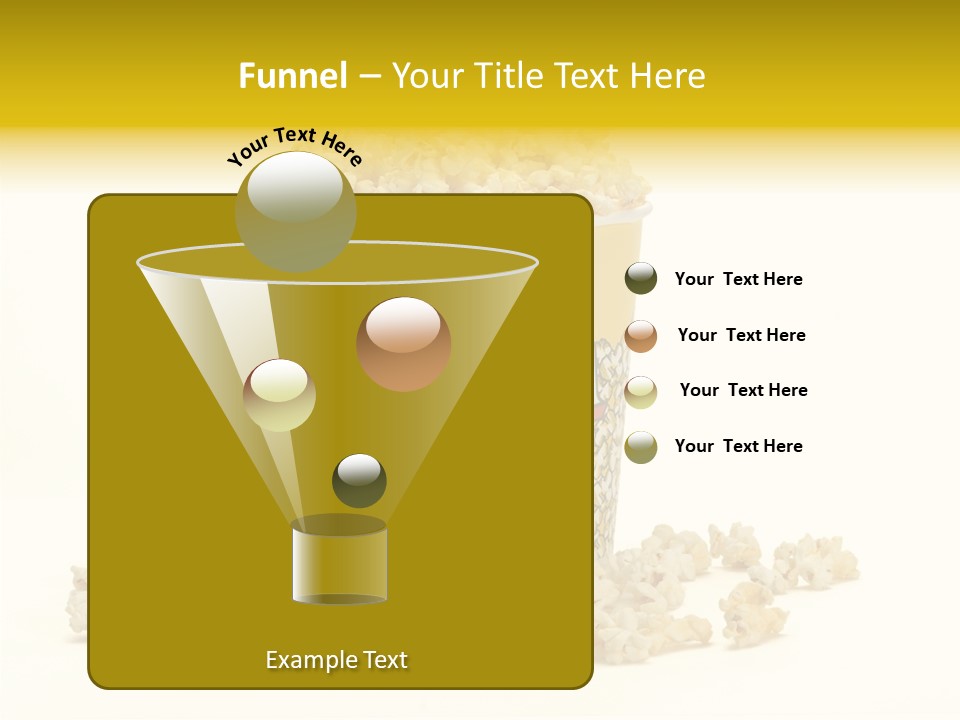 Funnel – Your Title Text Here

Your Text Here

Your Text Here

Your Text Here

Your Text Here

Your Text Here

Example Text